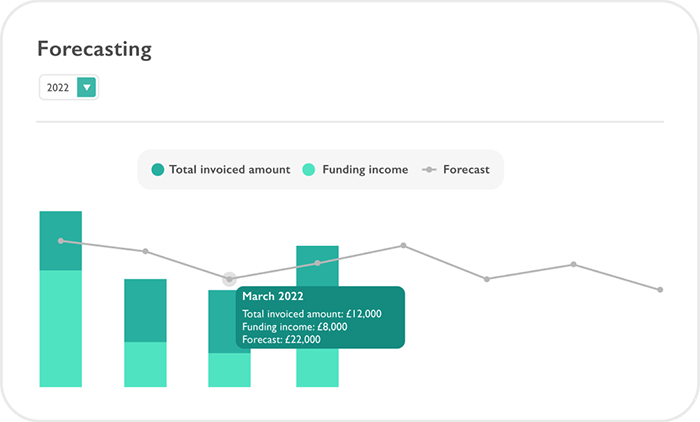 Forecasting

2022

Total invoiced amount
Funding income
Forecast

March 2022
Total invoiced amount: £12,000
Funding income: £8,000
Forecast: £22,000